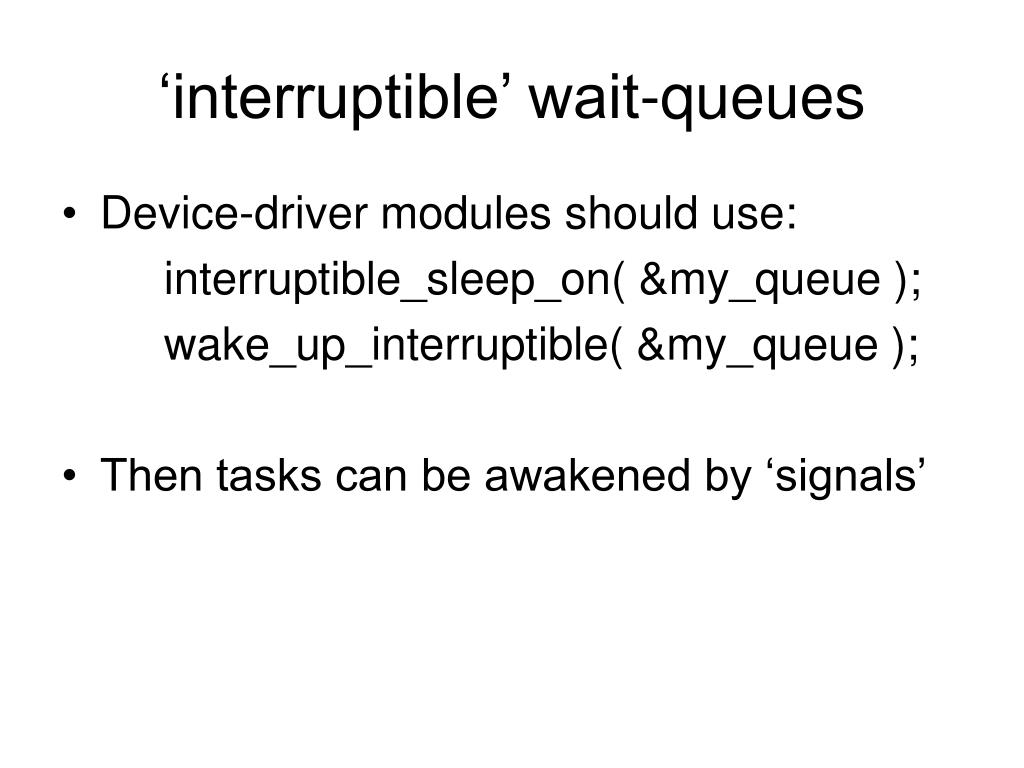 ‘interruptible’ wait-queues

• Device-driver modules should use:
interruptible_sleep_on( &my_queue );
wake_up_interruptible( &my_queue );

• Then tasks can be awakened by ‘signals’